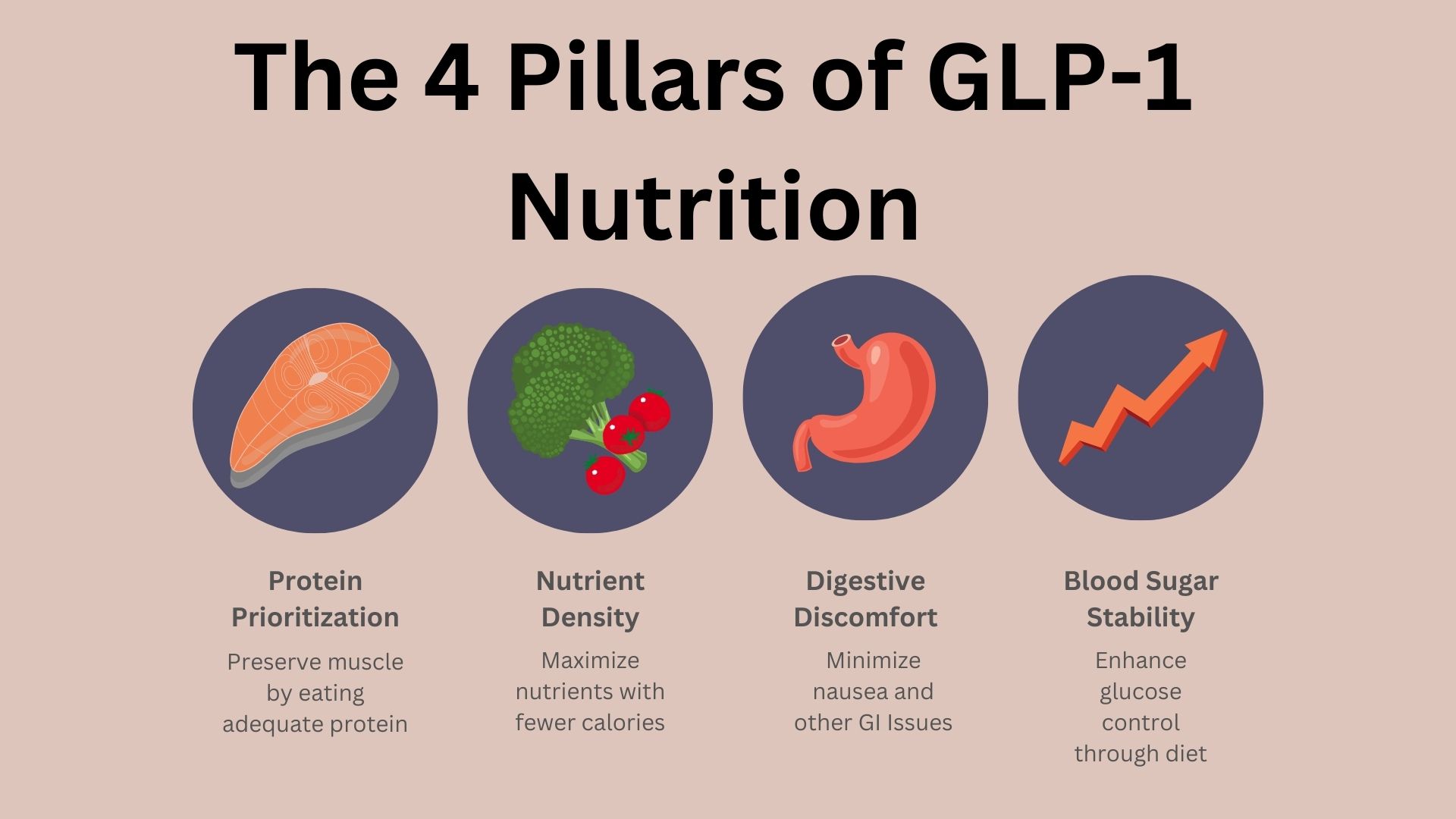 The 4 Pillars of GLP-1 Nutrition

Protein Prioritization

Preserve muscle by eating adequate protein

Nutrient Density

Maximize nutrients with fewer calories

Digestive Discomfort

Minimize nausea and other GI Issues

Blood Sugar Stability

Enhance glucose control through diet